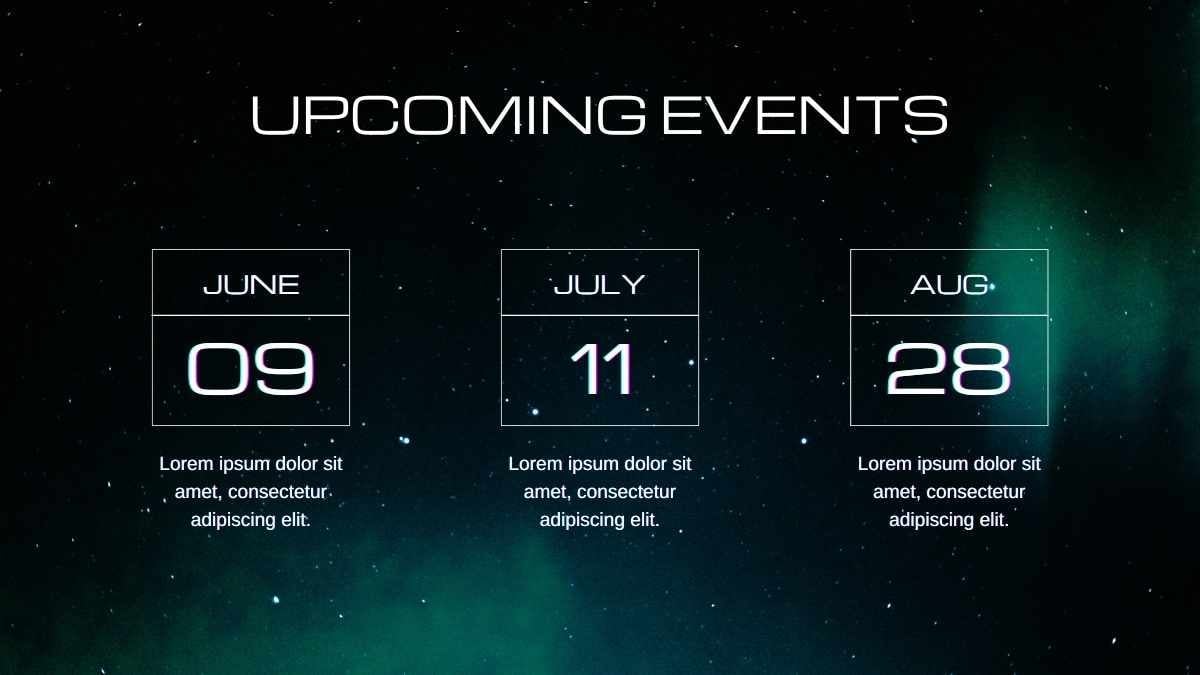 UPCOMING EVENTS

JUNE

09

Lorem ipsum dolor sit amet, consectetur adipiscing elit.

JULY

11

Lorem ipsum dolor sit amet, consectetur adipiscing elit.

AUG

28

Lorem ipsum dolor sit amet, consectetur adipiscing elit.